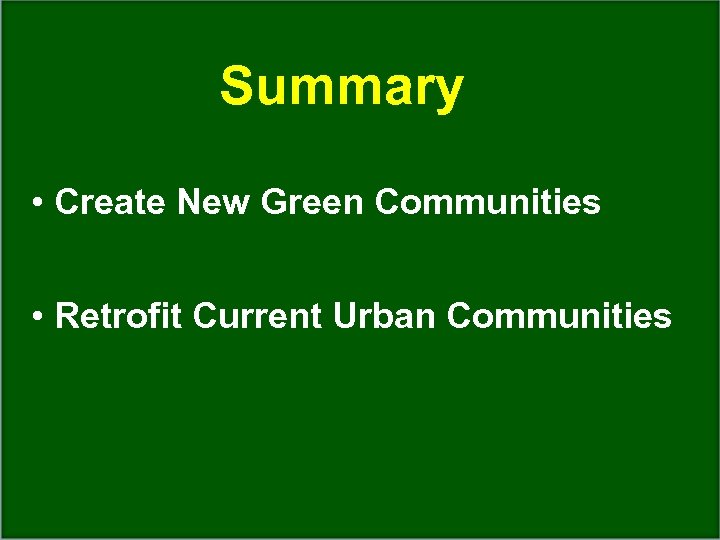 Summary

• Create New Green Communities

• Retrofit Current Urban Communities